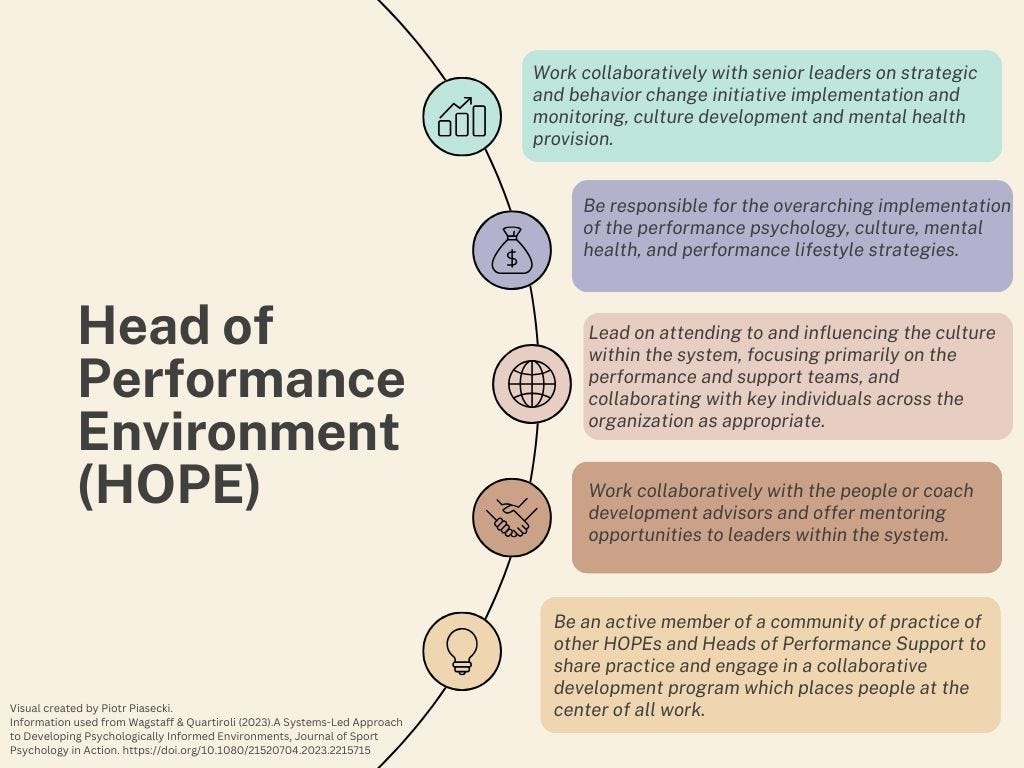 Head of Performance Environment (HOPE)

Work collaboratively with senior leaders on strategic and behavior change initiative implementation and monitoring, culture development and mental health provision.

Be responsible for the overarching implementation of the performance psychology, culture, mental health, and performance lifestyle strategies.

Lead on attending to and influencing the culture within the system, focusing primarily on the performance and support teams, and collaborating with key individuals across the organization as appropriate.

Work collaboratively with the people or coach development advisors and offer mentoring opportunities to leaders within the system.

Be an active member of a community of practice of other HOPEs and Heads of Performance Support to share practice and engage in a collaborative development program which places people at the center of all work.

Visual created by Piotr Piasecki.
Information used from Wagstaff & Quartiroli (2023).A Systems-Led Approach to Developing Psychologically Informed Environments, Journal of Sport Psychology in Action. https://doi.org/10.1080/21520704.2023.2215715